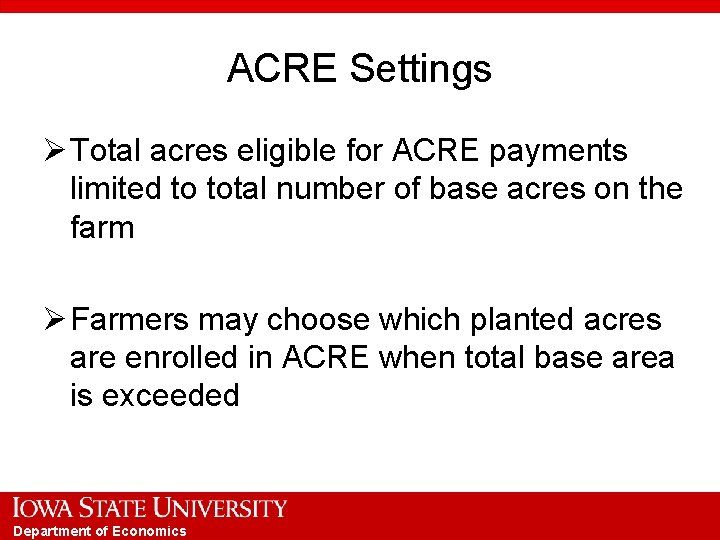 ACRE Settings

➢ Total acres eligible for ACRE payments limited to total number of base acres on the farm

➢ Farmers may choose which planted acres are enrolled in ACRE when total base area is exceeded

IOWA STATE UNIVERSITY
Department of Economics